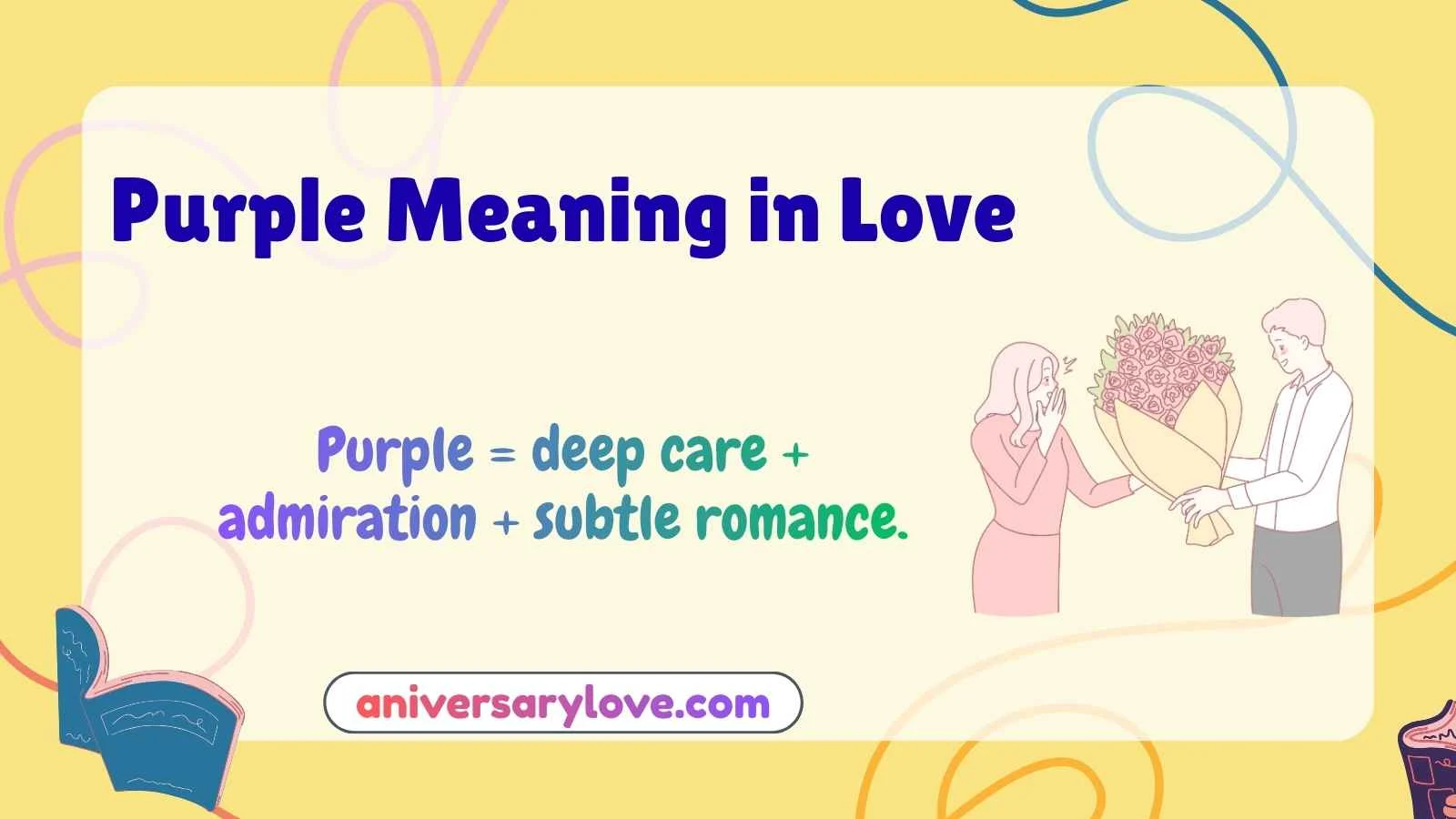 Purple Meaning in Love

Purple = deep care + admiration + subtle romance.

aniversarylove.com